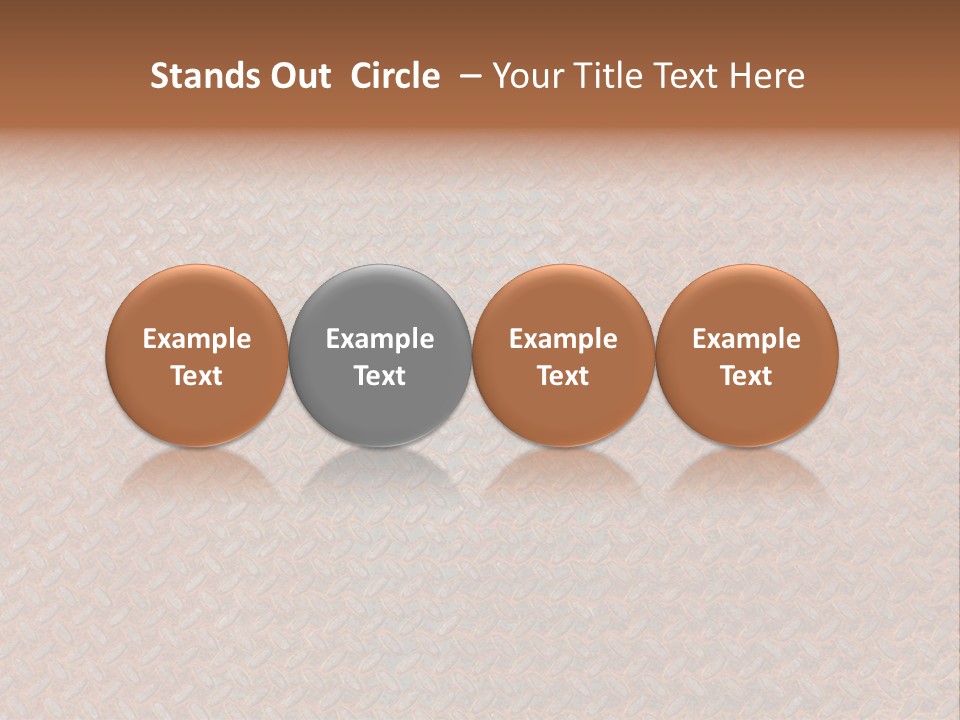 Stands Out  Circle  – Your Title Text Here

Example Text

Example Text

Example Text

Example Text